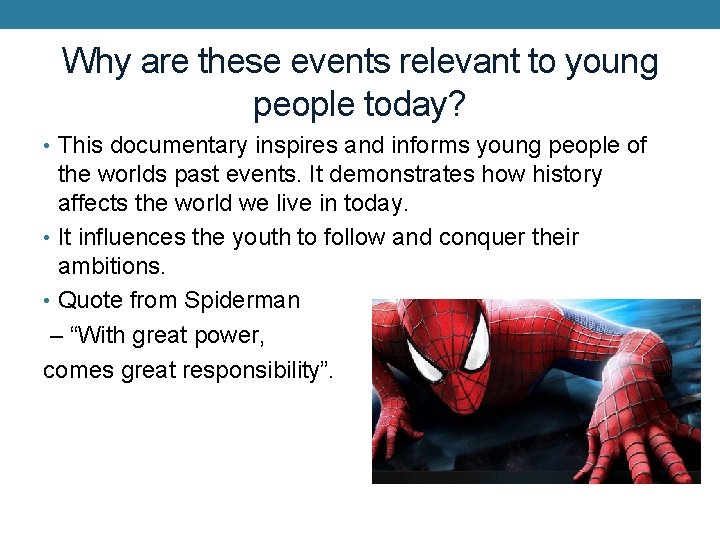 Why are these events relevant to young people today?

• This documentary inspires and informs young people of the worlds past events. It demonstrates how history affects the world we live in today.

• It influences the youth to follow and conquer their ambitions.

• Quote from Spiderman

– “With great power,
comes great responsibility”.